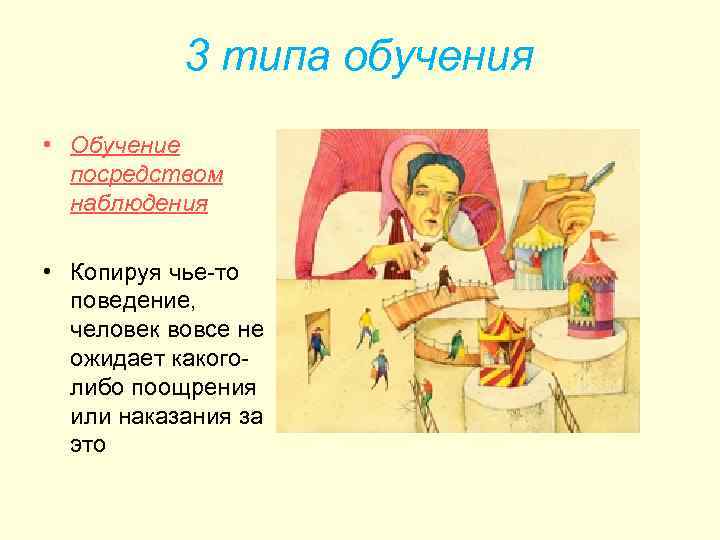 3 типа обучения

• Обучение посредством наблюдения

• Копируя чье-то поведение, человек вовсе не ожидает какого-либо поощрения или наказания за это